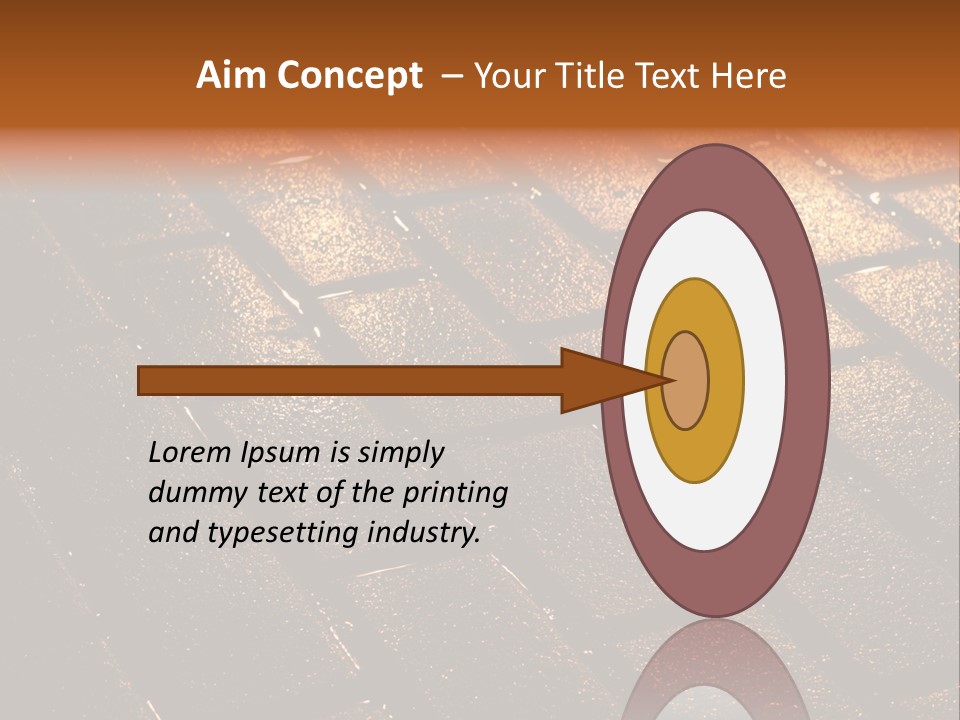 Aim Concept – Your Title Text Here

Lorem Ipsum is simply dummy text of the printing and typesetting industry.